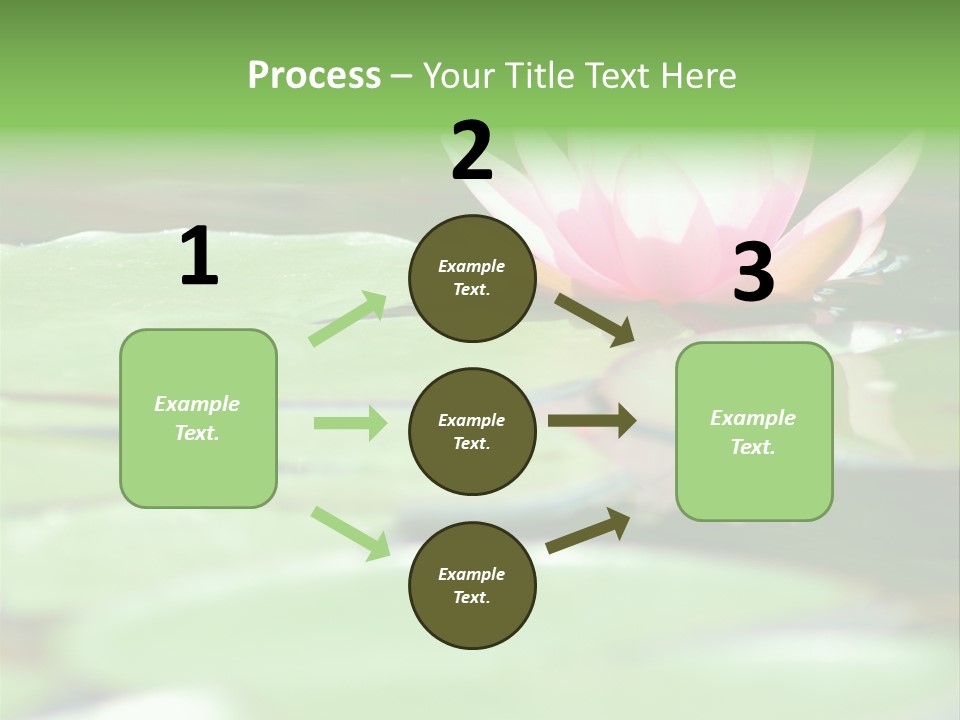 Process – Your Title Text Here

1

Example Text.

2

Example Text.

Example Text.

Example Text.

3

Example Text.